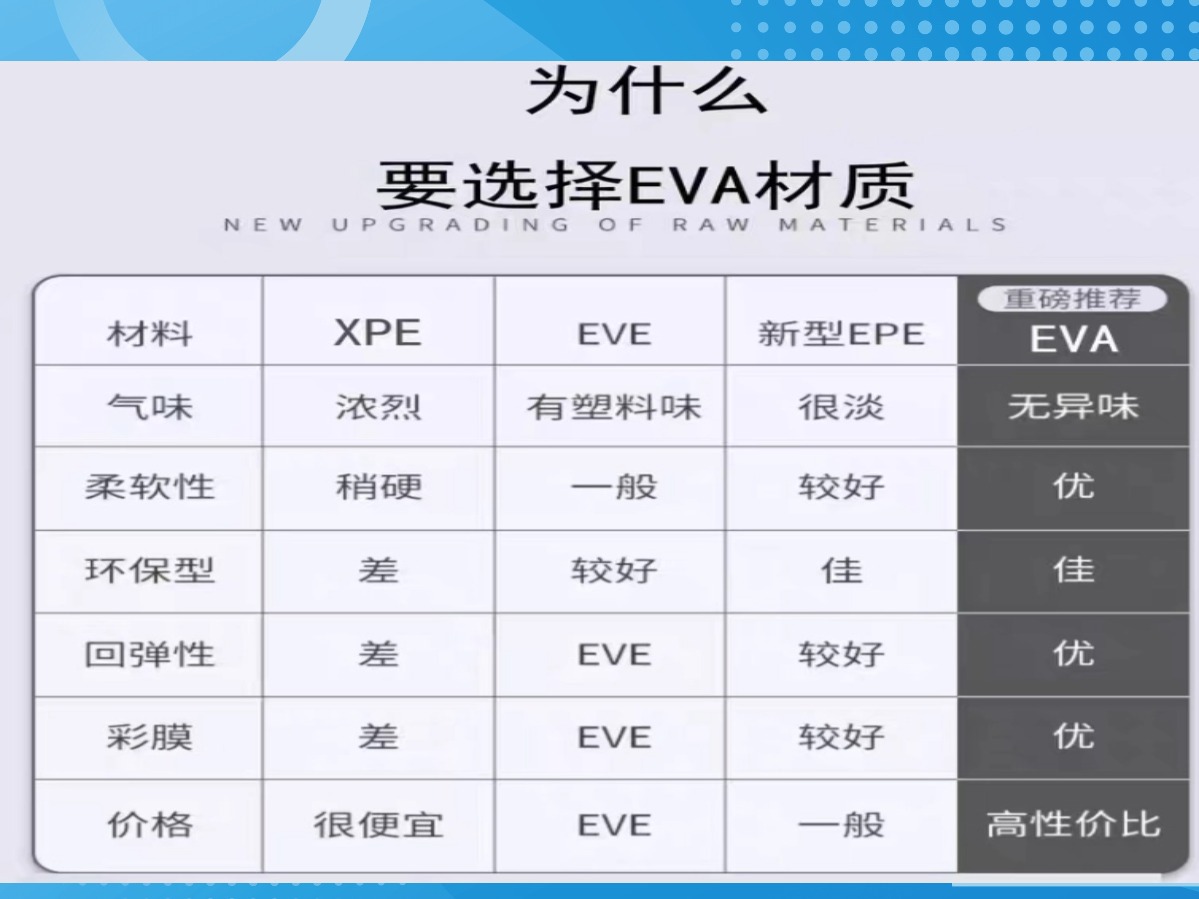 为什么
要选择EVA材质
NEW UPGRADING OF RAW MATERIALS

| 材料 | XPE | EVE | 新型EPE | 重磅推荐 EVA |
|---|---|---|---|---|
| 气味 | 浓烈 | 有塑料味 | 很淡 | 无异味 |
| 柔软性 | 稍硬 | 一般 | 较好 | 优 |
| 环保型 | 差 | 较好 | 佳 | 佳 |
| 回弹性 | 差 | EVE | 较好 | 优 |
| 彩膜 | 差 | EVE | 较好 | 优 |
| 价格 | 很便宜 | EVE | 一般 | 高性价比 |